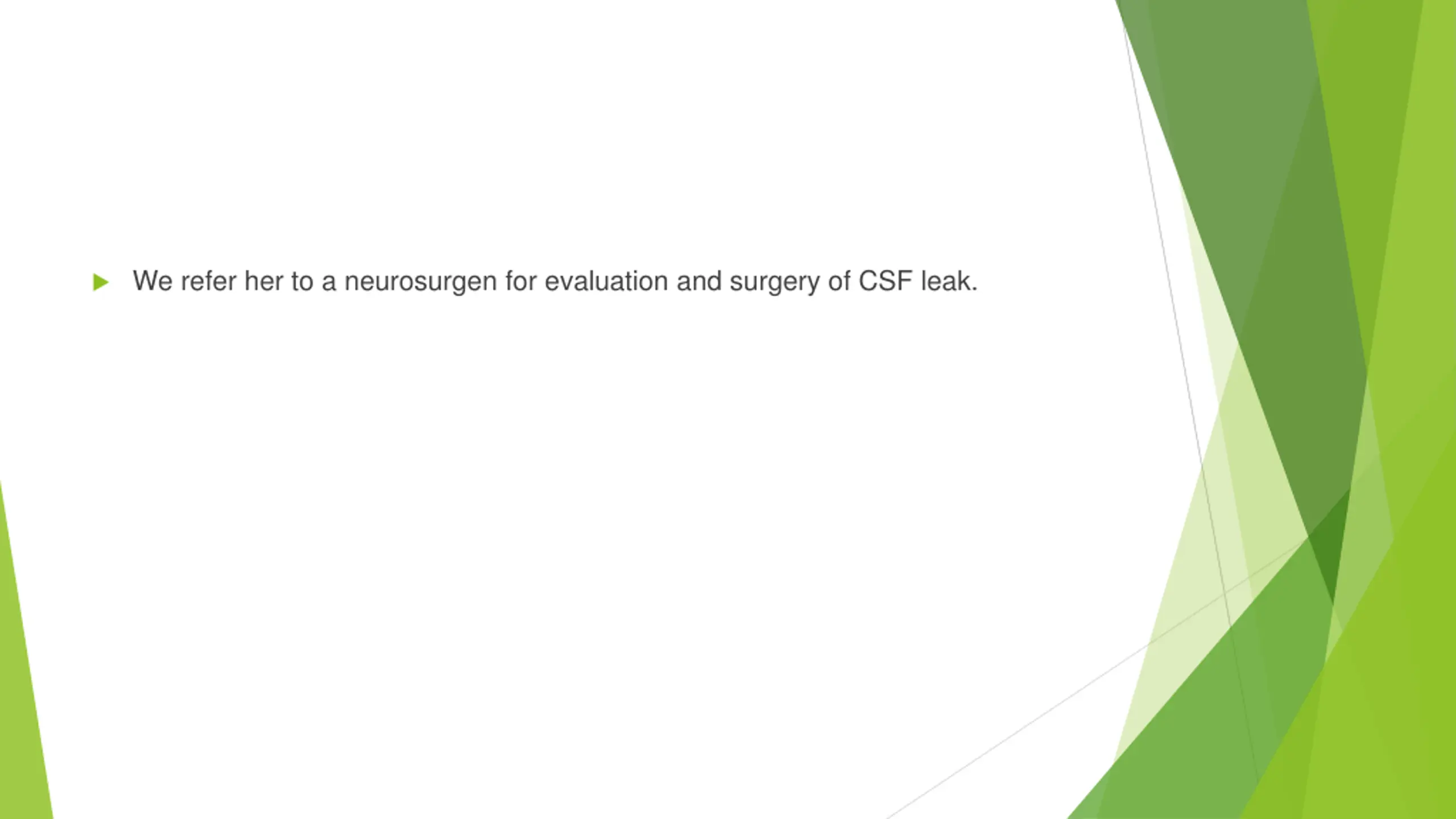 We refer her to a neurosurgen for evaluation and surgery of CSF leak.